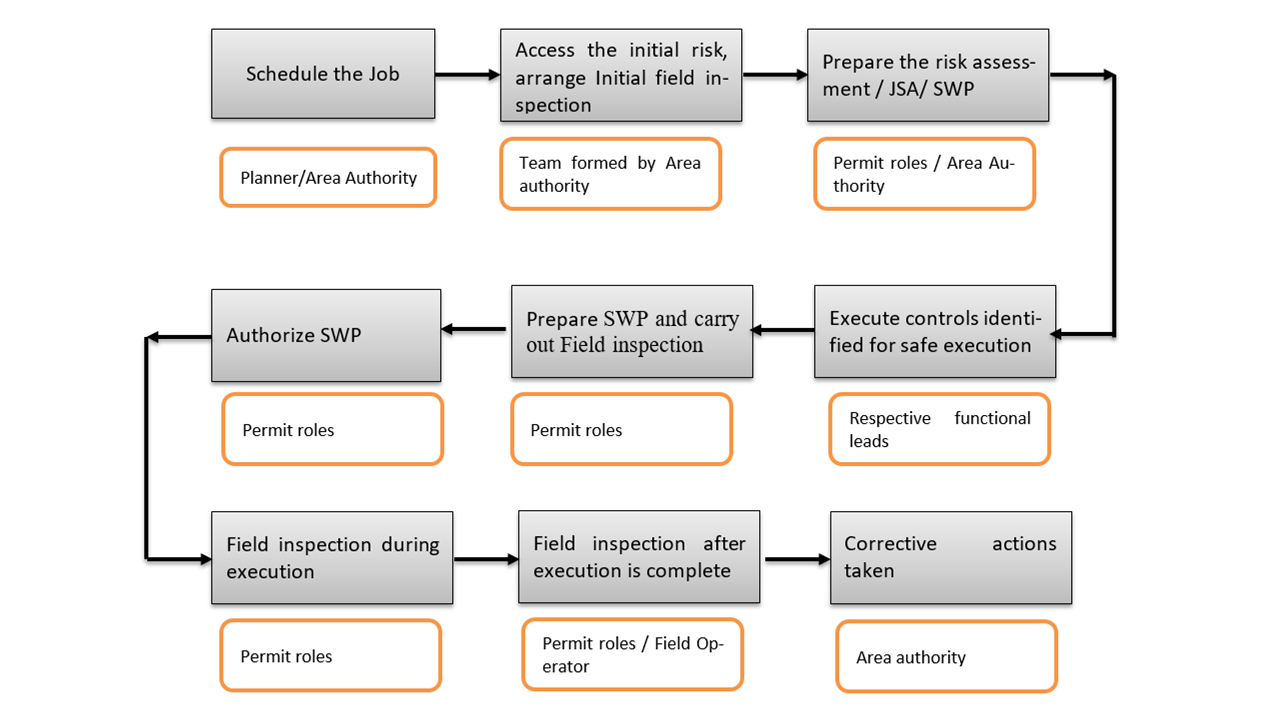 Schedule the Job

Planner/Area Authority

Access the initial risk, arrange Initial field inspection

Team formed by Area authority

Prepare the risk assessment / JSA/ SWP

Permit roles / Area Authority

Execute controls identified for safe execution

Respective functional leads

Prepare SWP and carry out Field inspection

Permit roles

Authorize SWP

Permit roles

Field inspection during execution

Permit roles

Field inspection after execution is complete

Permit roles / Field Operator

Corrective actions taken

Area authority